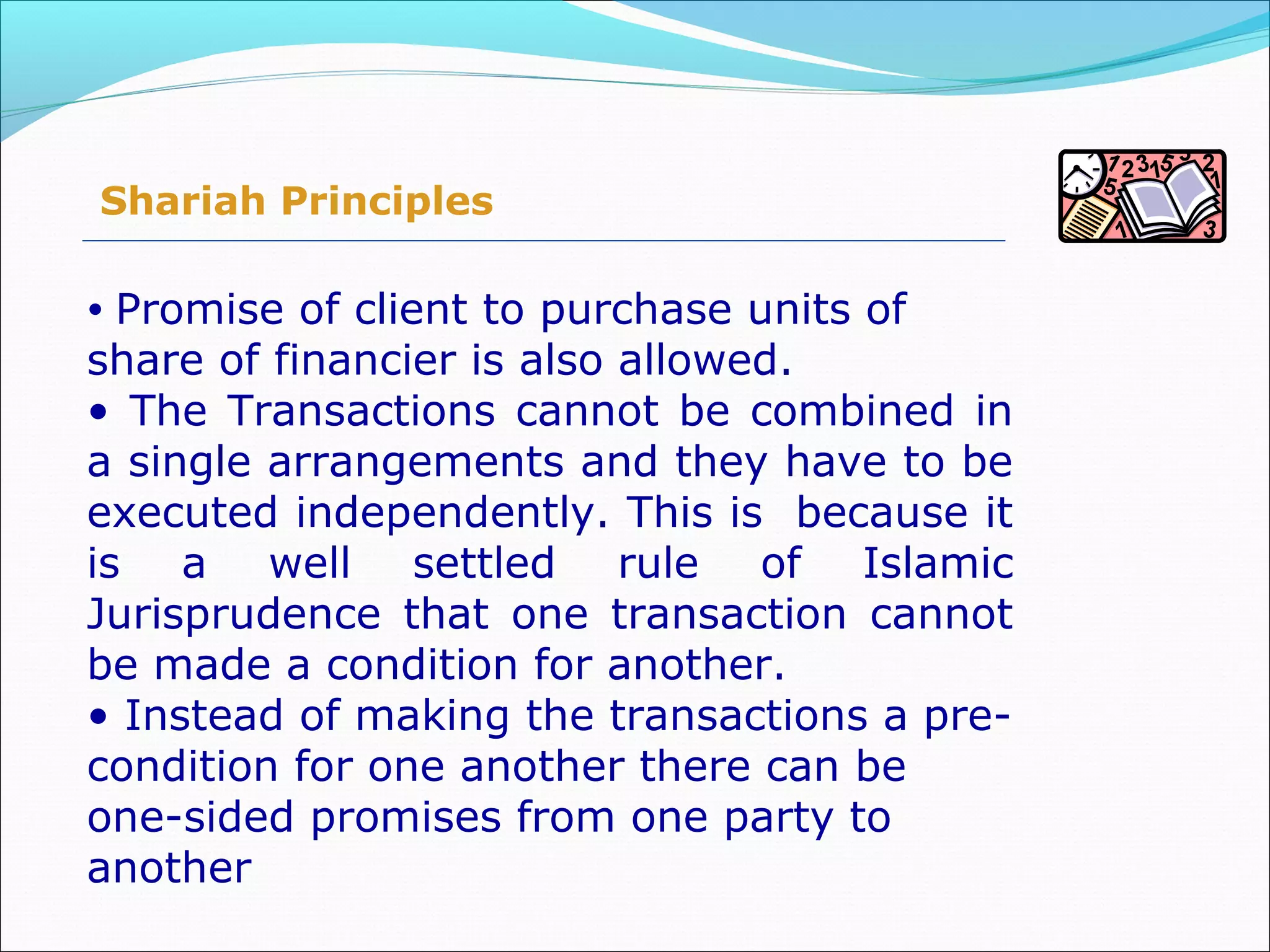 Shariah Principles

• Promise of client to purchase units of share of financier is also allowed.
• The Transactions cannot be combined in a single arrangements and they have to be executed independently. This is because it is a well settled rule of Islamic Jurisprudence that one transaction cannot be made a condition for another.
• Instead of making the transactions a pre-condition for one another there can be one-sided promises from one party to another